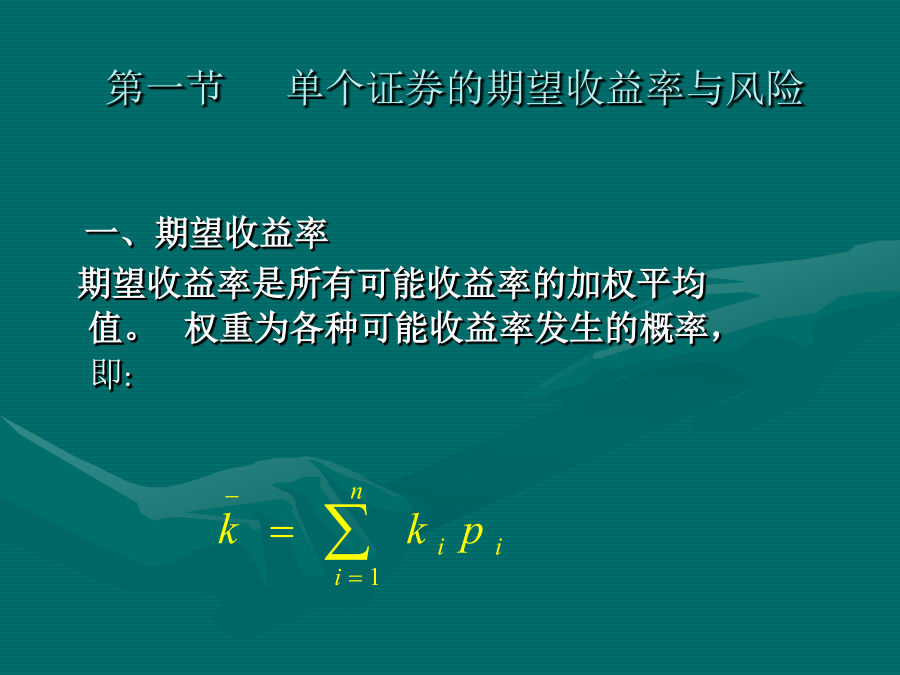 第一节　单个证券的期望收益率与风险

一、期望收益率

期望收益率是所有可能收益率的加权平均值。　权重为各种可能收益率发生的概率，即:

$\bar{k} = \sum_{i=1}^{n} k_i p_i$